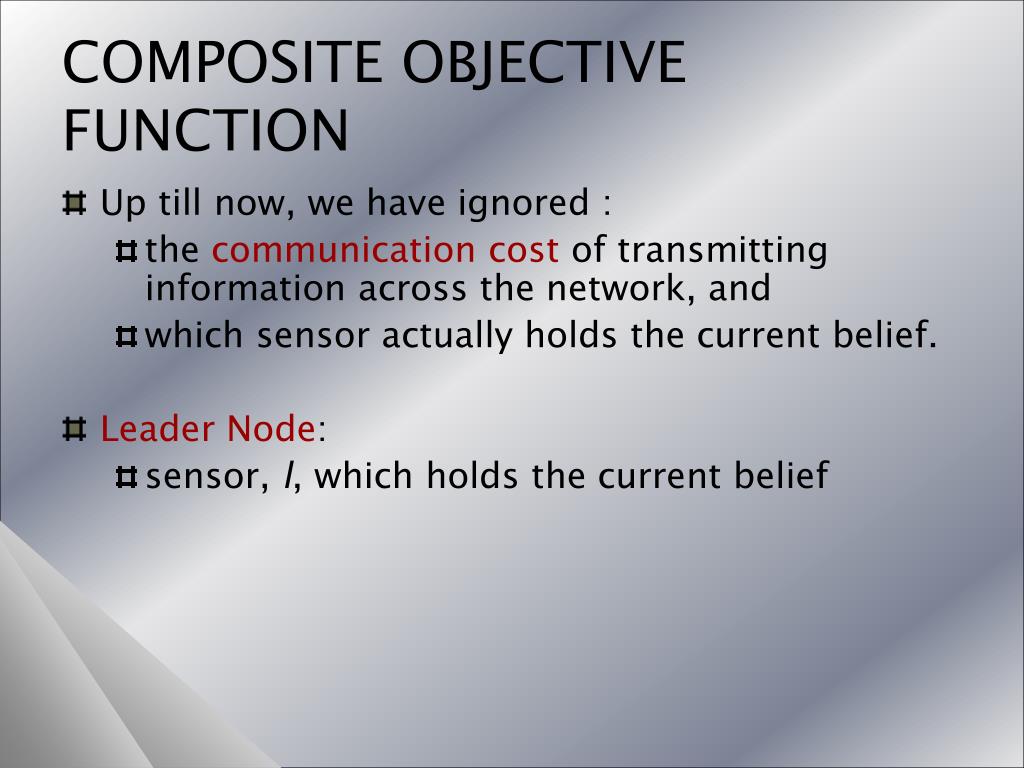 COMPOSITE OBJECTIVE FUNCTION

Up till now, we have ignored :

the communication cost of transmitting information across the network, and

which sensor actually holds the current belief.

Leader Node:

sensor, $l$, which holds the current belief